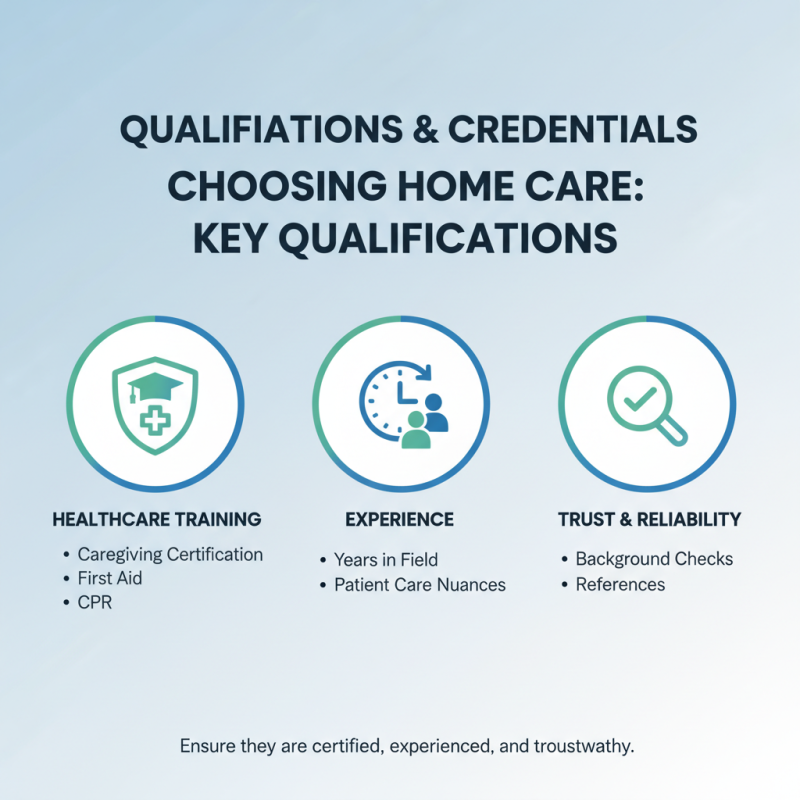 QUALIFIATIONS & CREDENTIALS
CHOOSING HOME CARE:
KEY QUALIFICATIONS

HEALTHCARE TRAINING
• Caregiving Certification
• First Aid
• CPR

EXPERIENCE
• Years in Field
• Patient Care Nuances

TRUST & RELIABILITY
• Background Checks
• References

Ensure they are certified, experienced, and troustwathy.